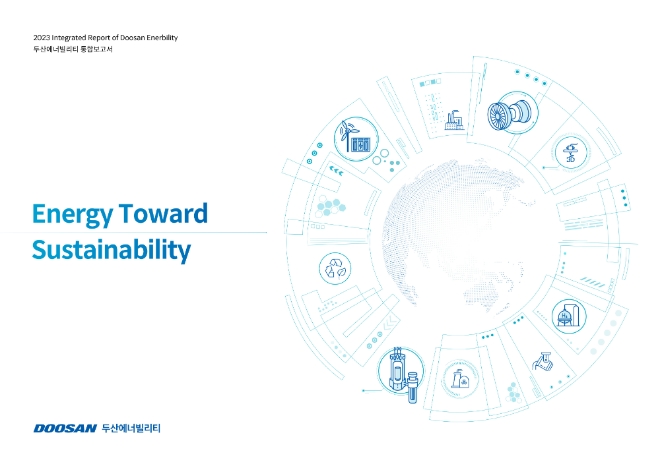 2023 Integrated Report of Doosan Enerbility
두산에너빌리티 통합보고서

Energy Toward Sustainability

DOOSAN 두산에너빌리티